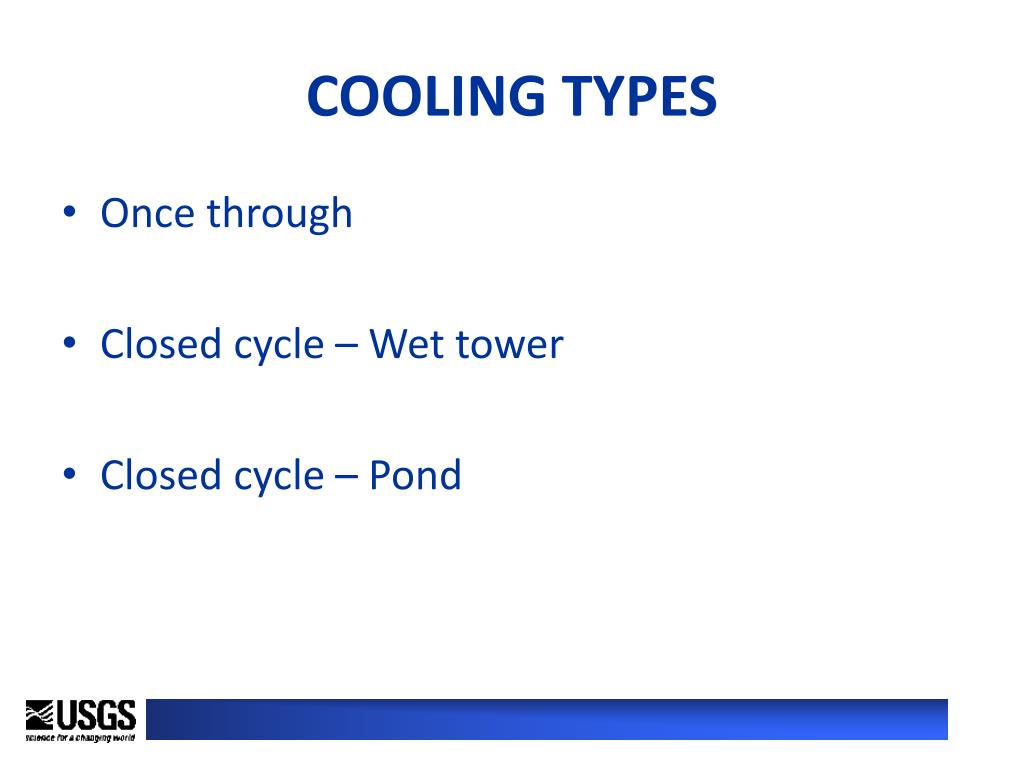 COOLING TYPES

• Once through

• Closed cycle – Wet tower

• Closed cycle – Pond

USGS
science for a changing world